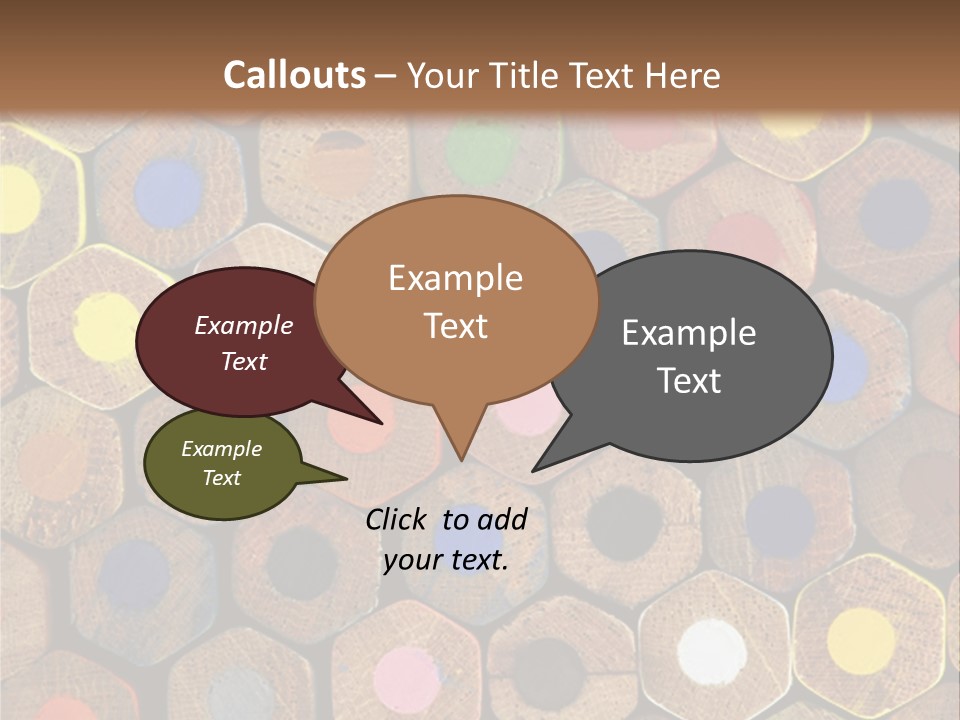 Callouts – Your Title Text Here

Example Text

Example Text

Example Text

Example Text

Click to add your text.